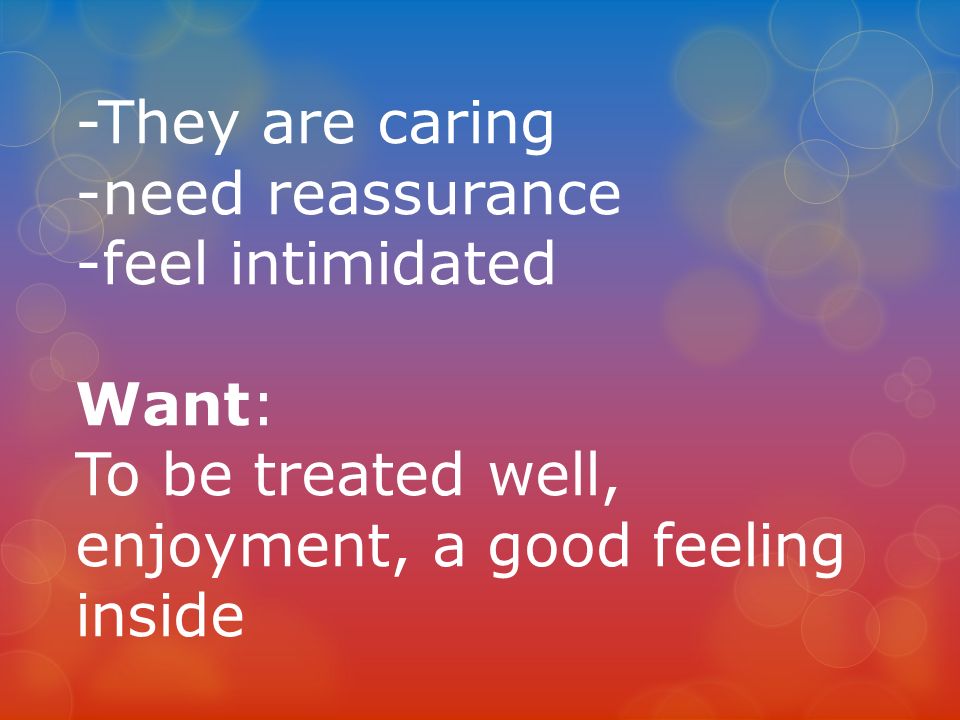 -They are caring
-need reassurance
-feel intimidated

Want:
To be treated well, enjoyment, a good feeling inside